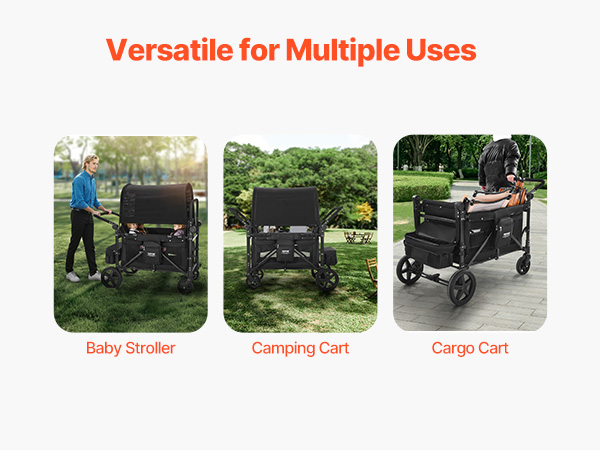 Versatile for Multiple Uses

Baby Stroller

Camping Cart

Cargo Cart